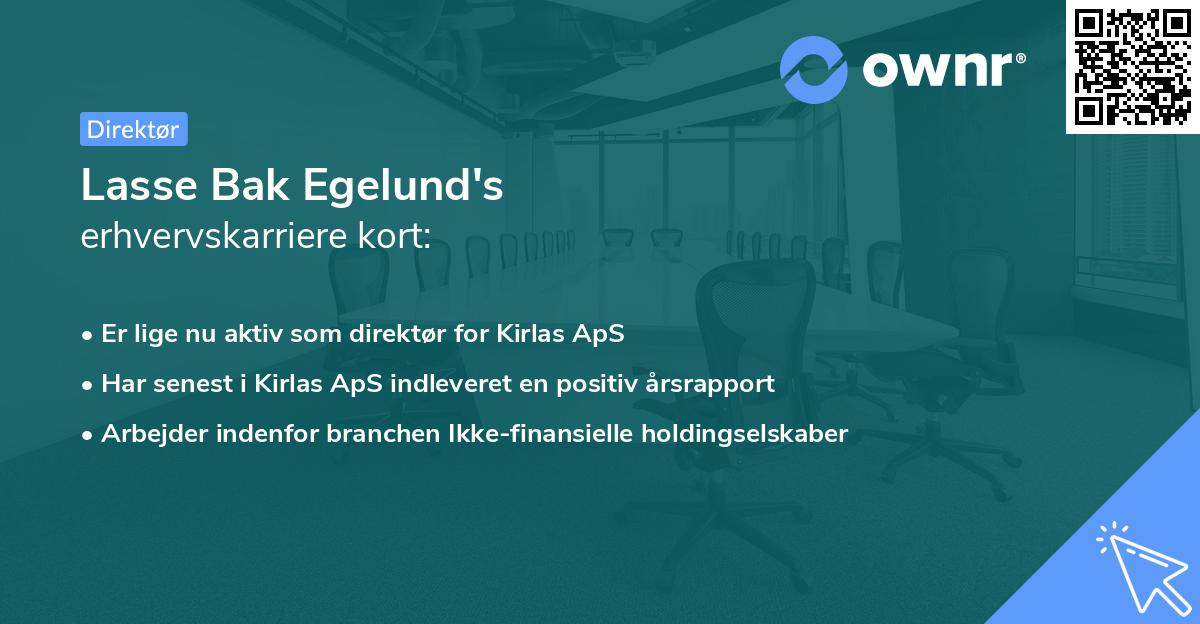 ownr®

Direktør

Lasse Bak Egelund's
erhvervskarriere kort:

• Er lige nu aktiv som direktør for Kirlas ApS
• Har senest i Kirlas ApS indleveret en positiv årsrapport
• Arbejder indenfor branchen Ikke-finansielle holdingselskaber